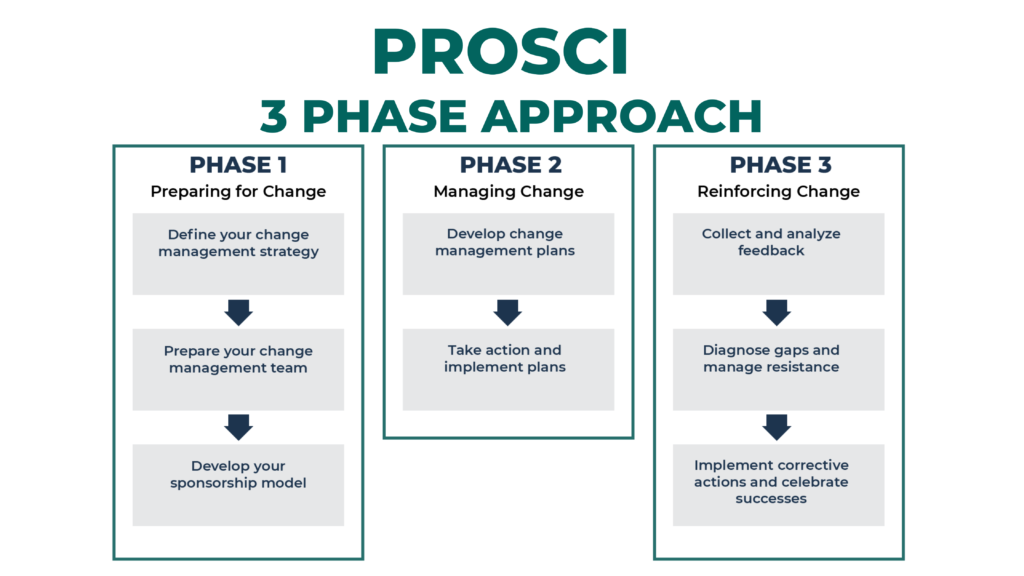 PROSCI
3 PHASE APPROACH

PHASE 1
Preparing for Change

Define your change management strategy

Prepare your change management team

Develop your sponsorship model

PHASE 2
Managing Change

Develop change management plans

Take action and implement plans

PHASE 3
Reinforcing Change

Collect and analyze feedback

Diagnose gaps and manage resistance

Implement corrective actions and celebrate successes